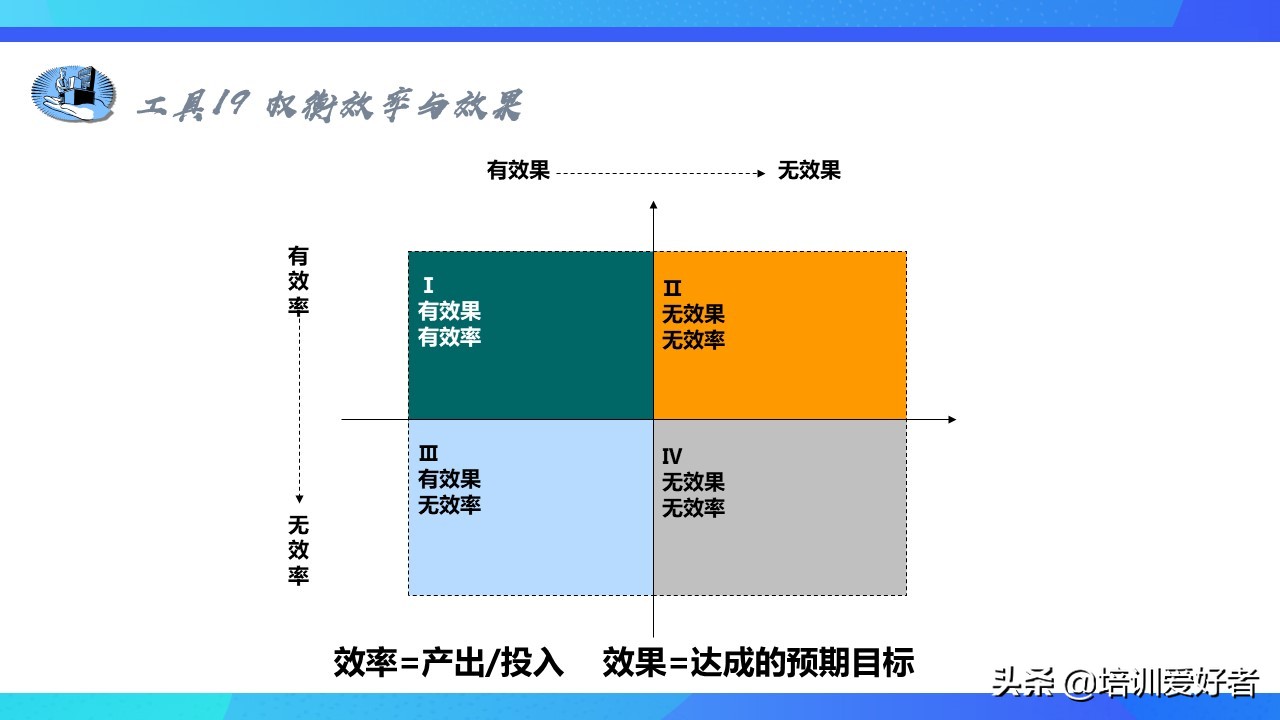 工具19 权衡效率与效果

有效果 无效果

有效率

无效率

I
有效果
有效率

II
无效果
无效率

III
有效果
无效率

IV
无效果
无效率

效率=产出/投入 效果=达成的预期目标

头条 @培训爱好者